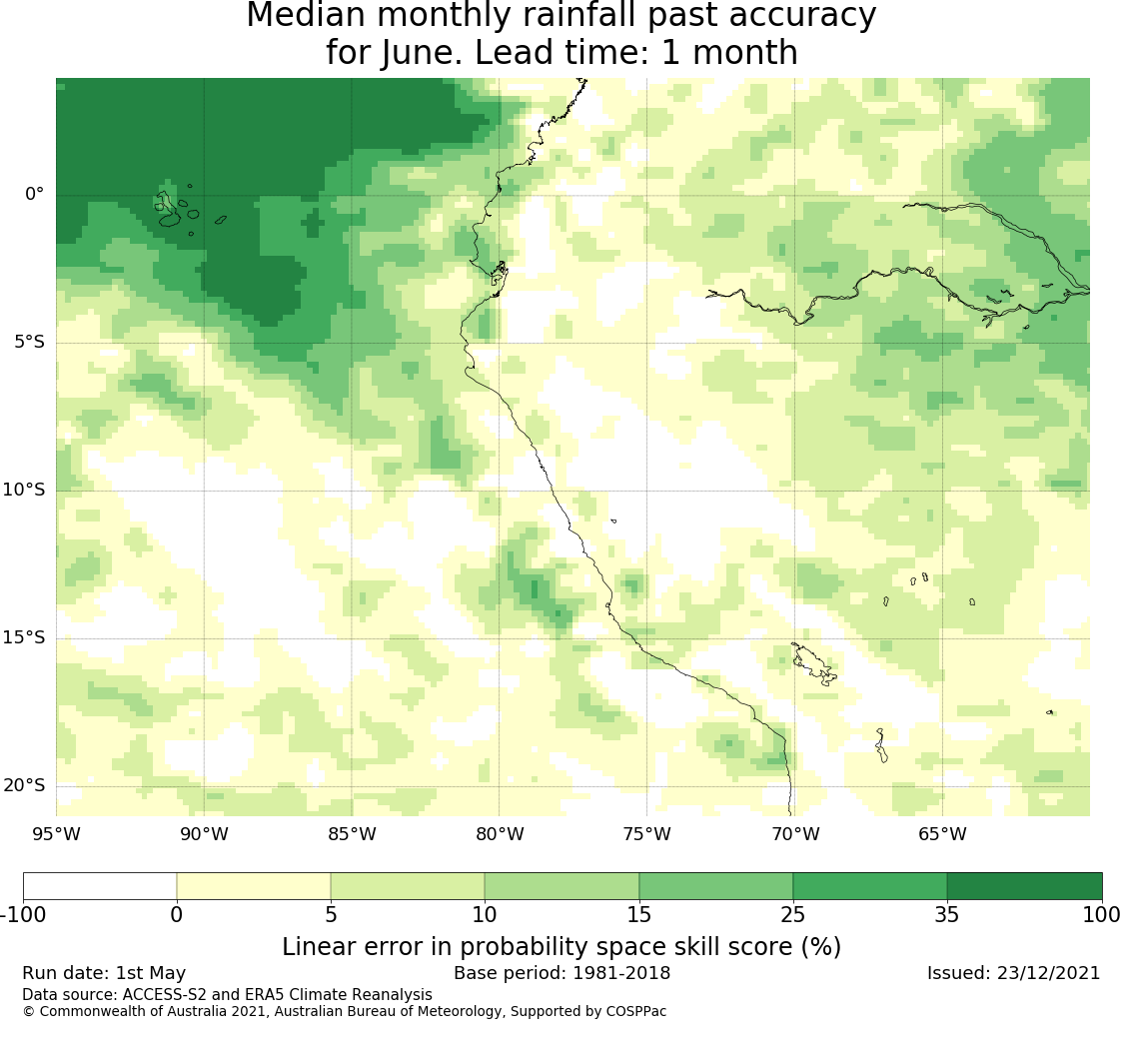 Median monthly rainfall past accuracy
for June. Lead time: 1 month

0°
5°S
10°S
15°S
20°S

95°W 90°W 85°W 80°W 75°W 70°W 65°W

-100 0 5 10 15 25 35 100

Linear error in probability space skill score (%)

Run date: 1st May

Base period: 1981-2018

Issued: 23/12/2021

Data source: ACCESS-S2 and ERA5 Climate Reanalysis

© Commonwealth of Australia 2021, Australian Bureau of Meteorology, Supported by COSPPac